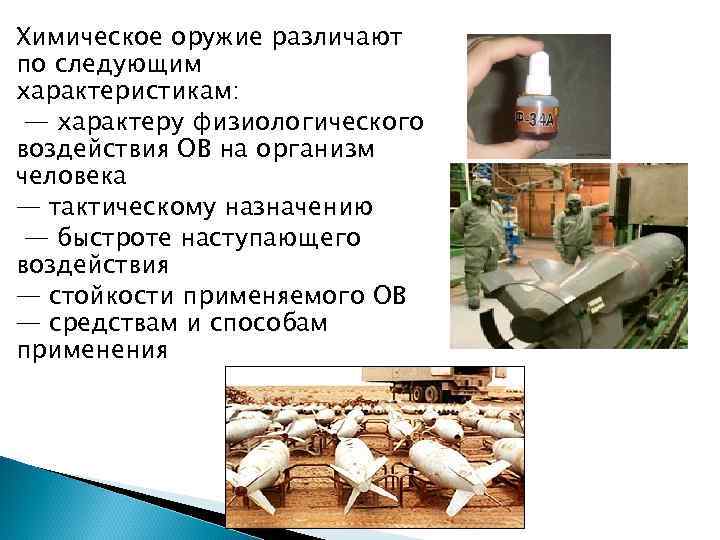 Химическое оружие различают по следующим характеристикам:
— характеру физиологического воздействия ОВ на организм человека
— тактическому назначению
— быстроте наступающего воздействия
— стойкости применяемого ОВ
— средствам и способам применения

Р-34А